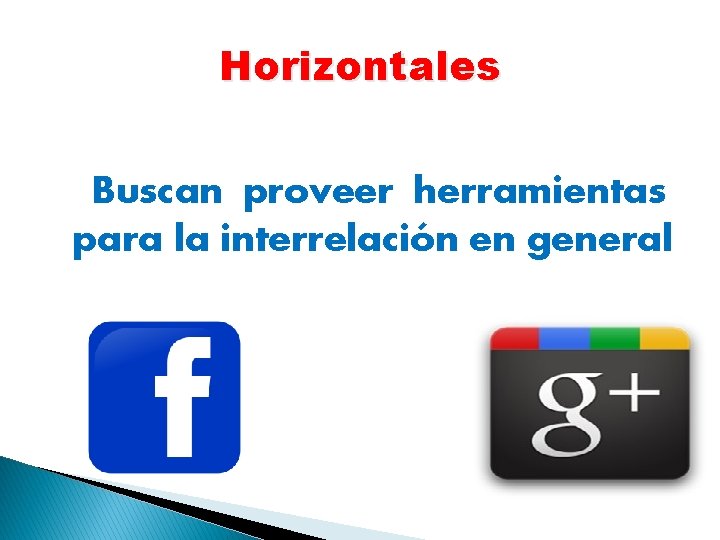 Horizontales

Buscan proveer herramientas para la interrelación en general

f

g+